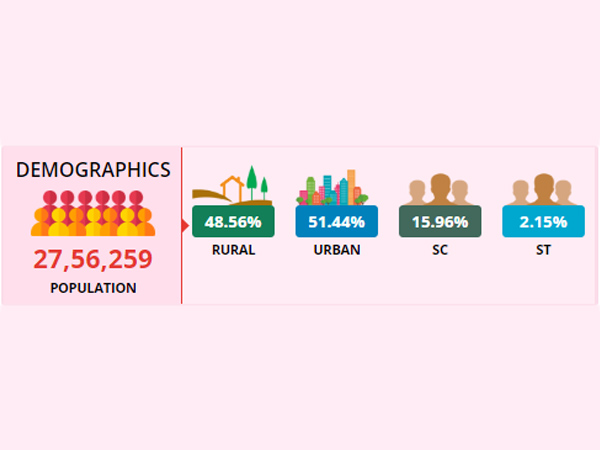 DEMOGRAPHICS

27,56,259

POPULATION

48.56%

RURAL

51.44%

URBAN

15.96%

SC

2.15%

ST